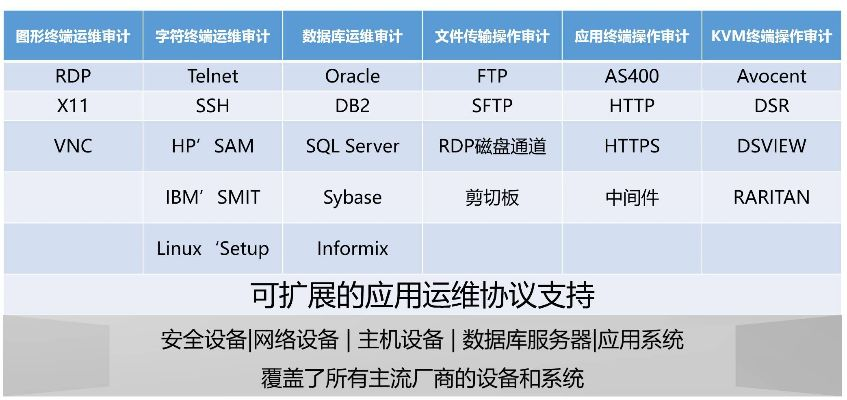 | 图形终端运维审计 | 字符终端运维审计 | 数据库运维审计 | 文件传输操作审计 | 应用终端操作审计 | KVM终端操作审计 |
|---|---|---|---|---|---|
| RDP | Telnet | Oracle | FTP | AS400 | Avocent |
| X11 | SSH | DB2 | SFTP | HTTP | DSR |
| VNC | HP’ SAM | SQL Server | RDP磁盘通道 | HTTPS | DSVIEW |
| | IBM’ SMIT | Sybase | 剪切板 | 中间件 | RARITAN |
| | Linux ‘Setup | Informix | | | |

可扩展的应用运维协议支持

安全设备|网络设备 | 主机设备 | 数据库服务器|应用系统

覆盖了所有主流厂商的设备和系统